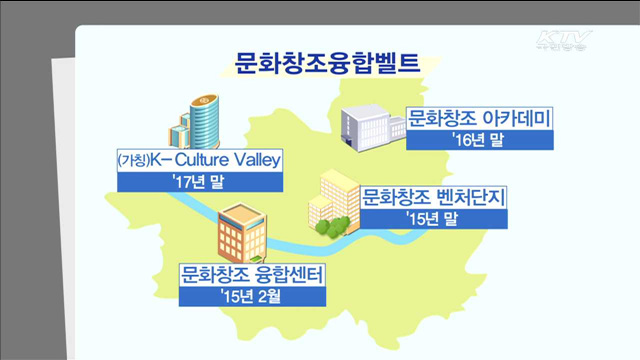 KTV 국민방송

문화창조융합벨트

문화창조 아카데미
'16년 말

(가칭)K-Culture Valley
'17년 말

문화창조 벤처단지
'15년 말

문화창조 융합센터
'15년 2월